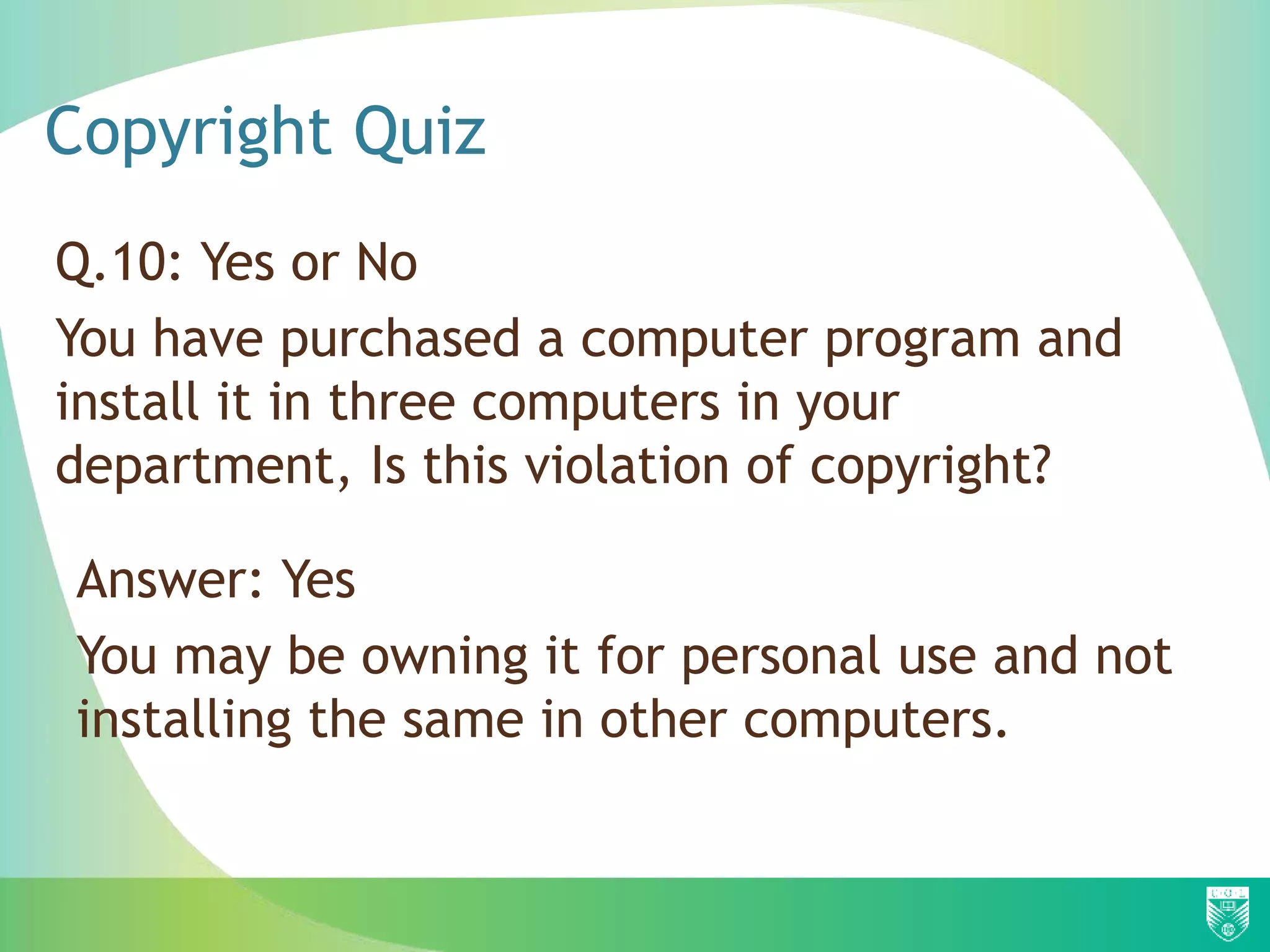 Copyright Quiz

Q.10: Yes or No

You have purchased a computer program and install it in three computers in your department, Is this violation of copyright?

Answer: Yes

You may be owning it for personal use and not installing the same in other computers.